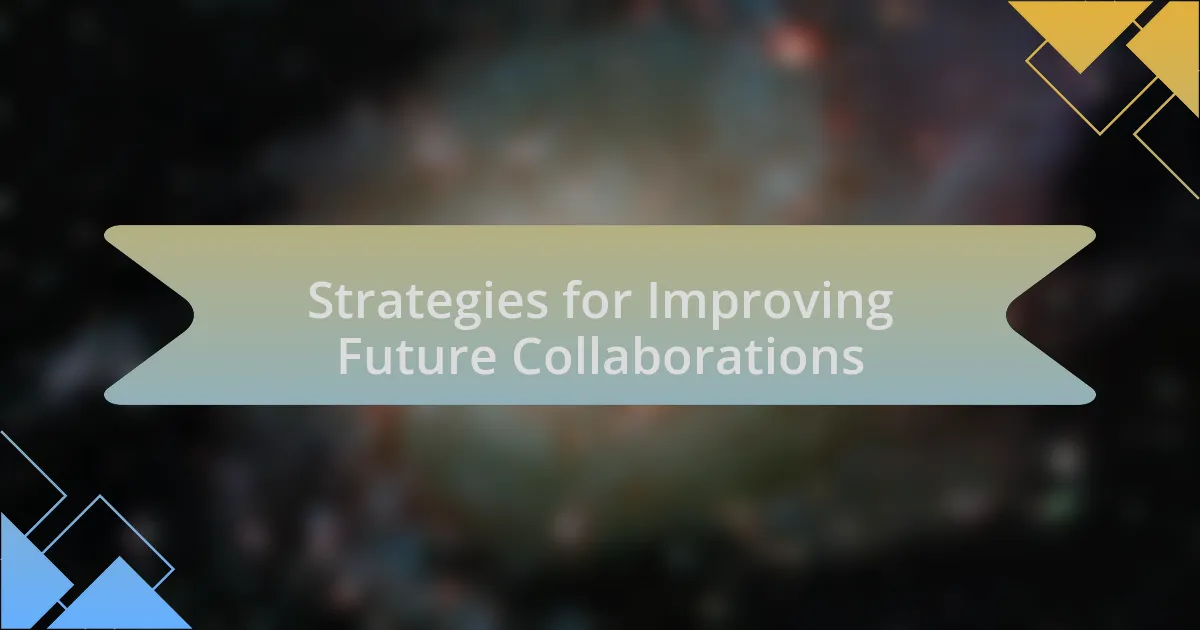 Strategies for Improving Future Collaborations